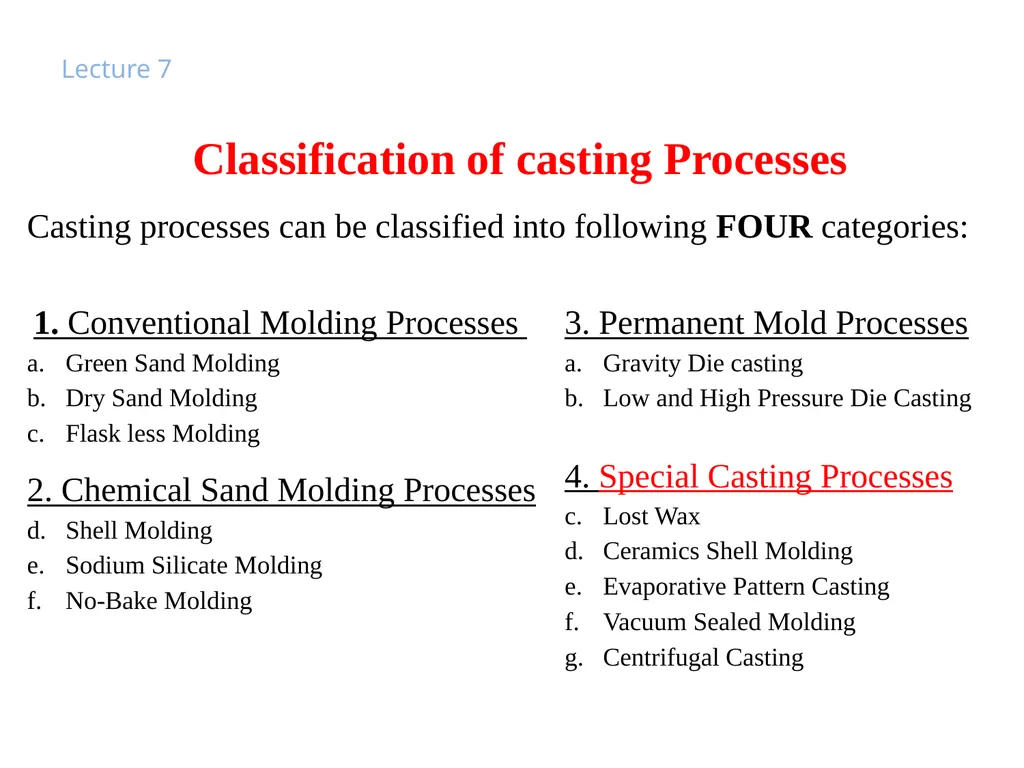 Lecture 7

Classification of casting Processes

Casting processes can be classified into following FOUR categories:

1. Conventional Molding Processes

a. Green Sand Molding
b. Dry Sand Molding
c. Flask less Molding

2. Chemical Sand Molding Processes

d. Shell Molding
e. Sodium Silicate Molding
f. No-Bake Molding

3. Permanent Mold Processes

a. Gravity Die casting
b. Low and High Pressure Die Casting

4. Special Casting Processes

c. Lost Wax
d. Ceramics Shell Molding
e. Evaporative Pattern Casting
f. Vacuum Sealed Molding
g. Centrifugal Casting